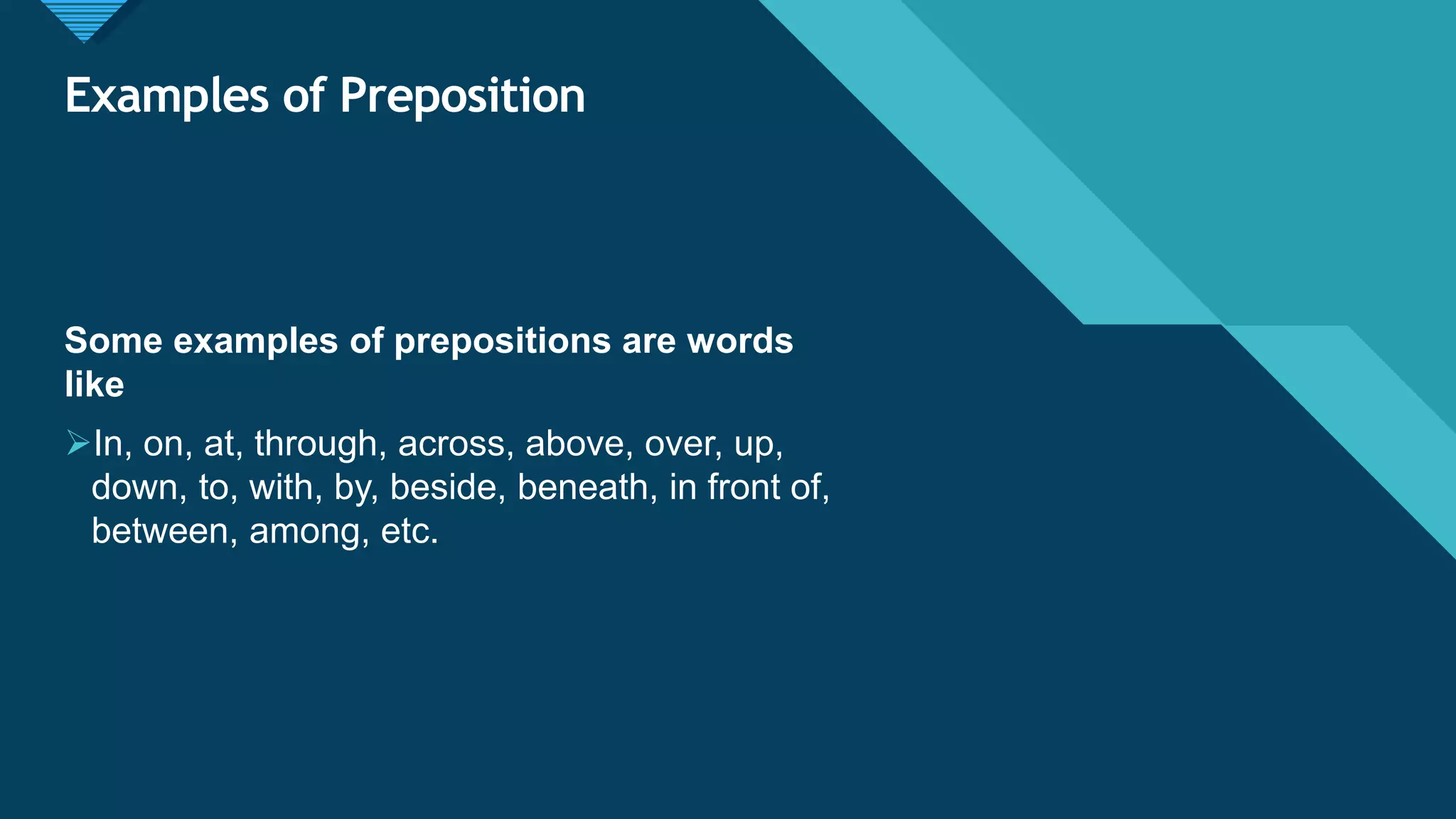 Examples of Preposition

Some examples of prepositions are words like

➢In, on, at, through, across, above, over, up, down, to, with, by, beside, beneath, in front of, between, among, etc.